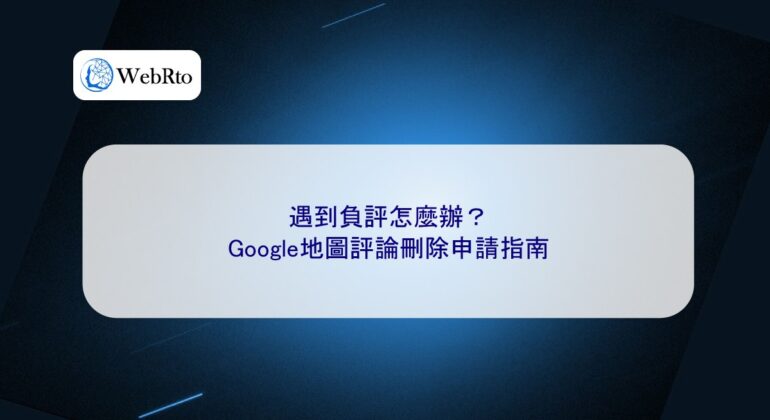 WebRto

遇到負評怎麼辦？
Google地圖評論刪除申請指南